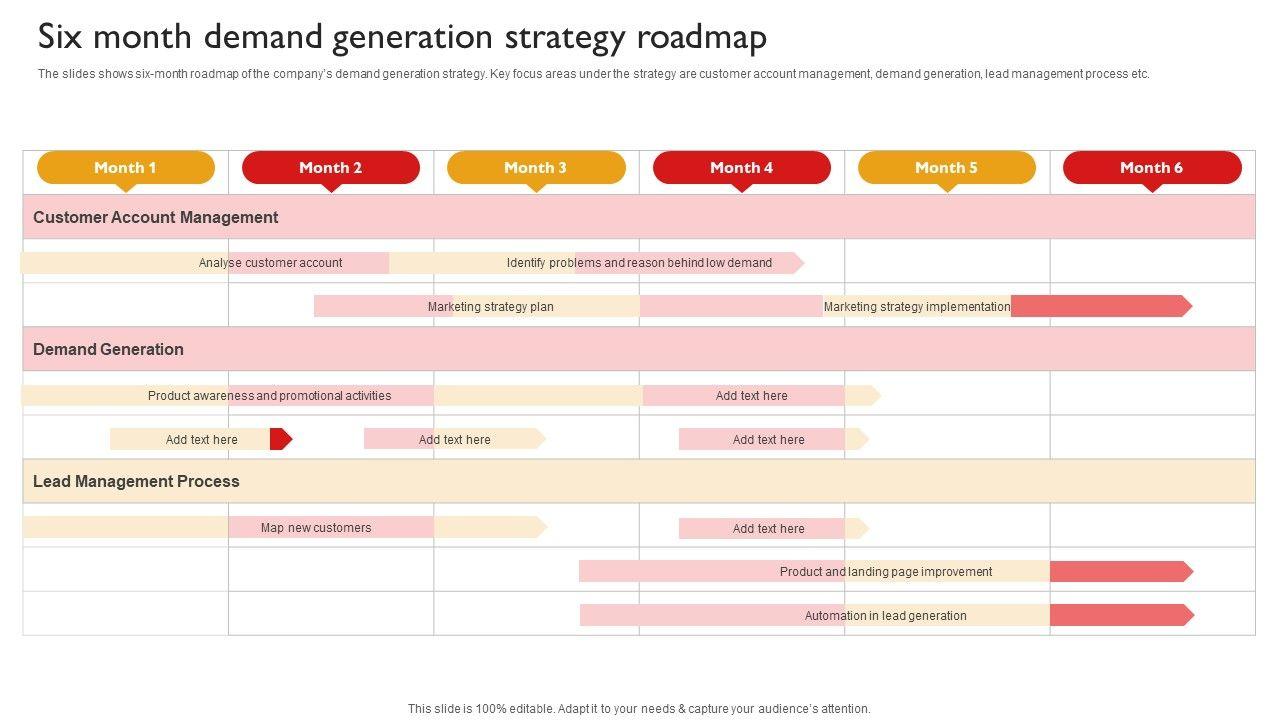 Six month demand generation strategy roadmap

The slides shows six-month roadmap of the company's demand generation strategy. Key focus areas under the strategy are customer account management, demand generation, lead management process etc.

Month 1
Month 2
Month 3
Month 4
Month 5
Month 6

Customer Account Management

Analyse customer account
Identify problems and reason behind low demand
Marketing strategy plan
Marketing strategy implementation

Demand Generation

Product awareness and promotional activities
Add text here
Add text here
Add text here
Add text here

Lead Management Process

Map new customers
Add text here
Product and landing page improvement
Automation in lead generation

This slide is 100% editable. Adapt it to your needs & capture your audience's attention.